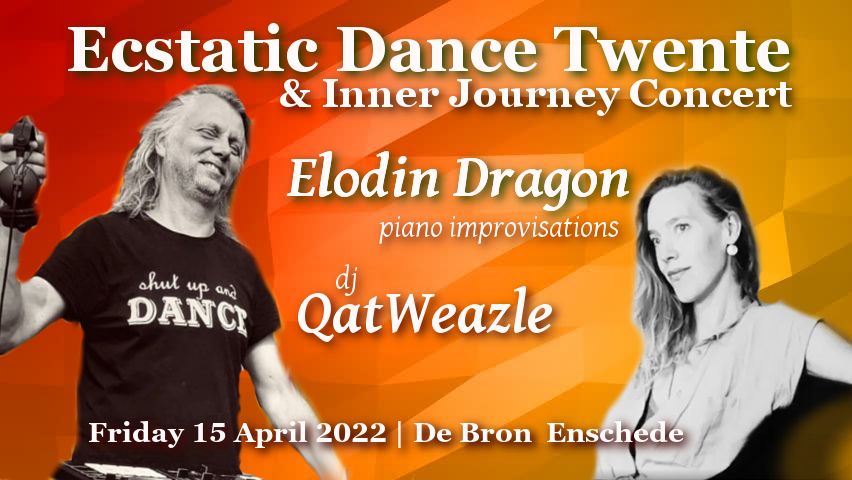 Ecstatic Dance Twente
& Inner Journey Concert

Elodin Dragon
piano improvisations

dj
QatWeazle

shut up and
DANCE

Friday 15 April 2022 | De Bron Enschede